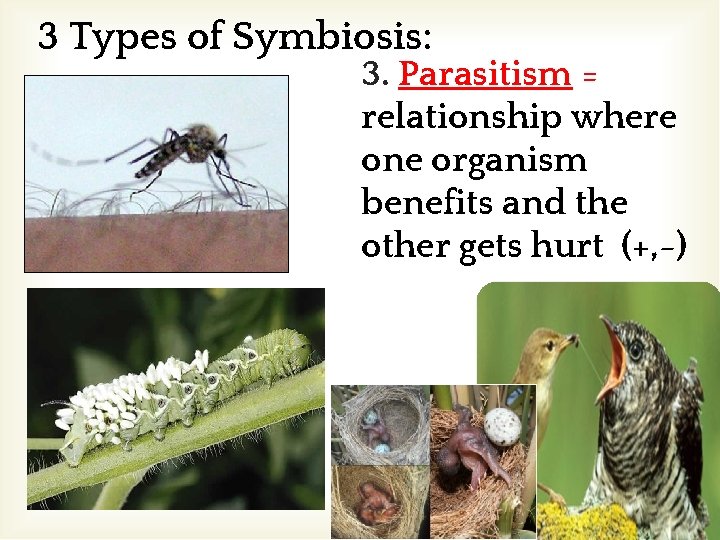 3 Types of Symbiosis:

3. Parasitism = relationship where one organism benefits and the other gets hurt (+,-)